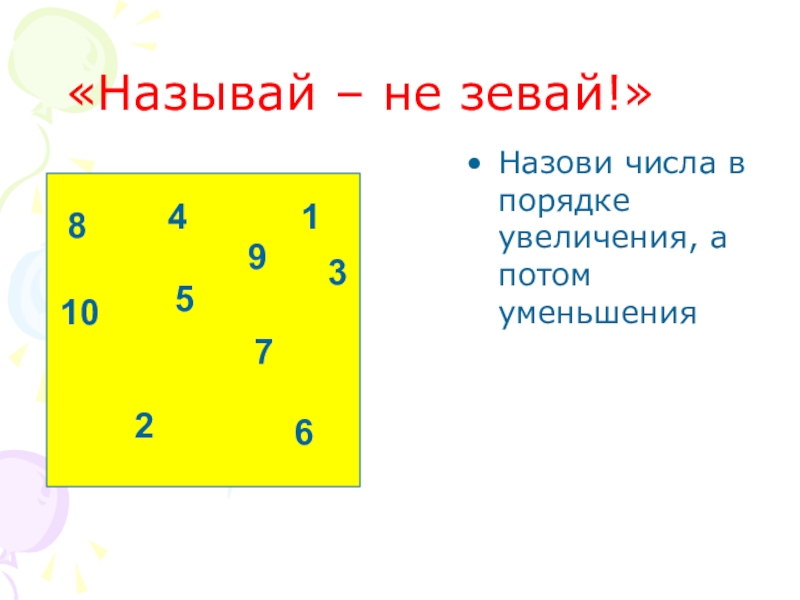 «Называй – не зевай!»

8 4 1 9 3 10 5 7 2 6

• Назови числа в порядке увеличения, а потом уменьшения